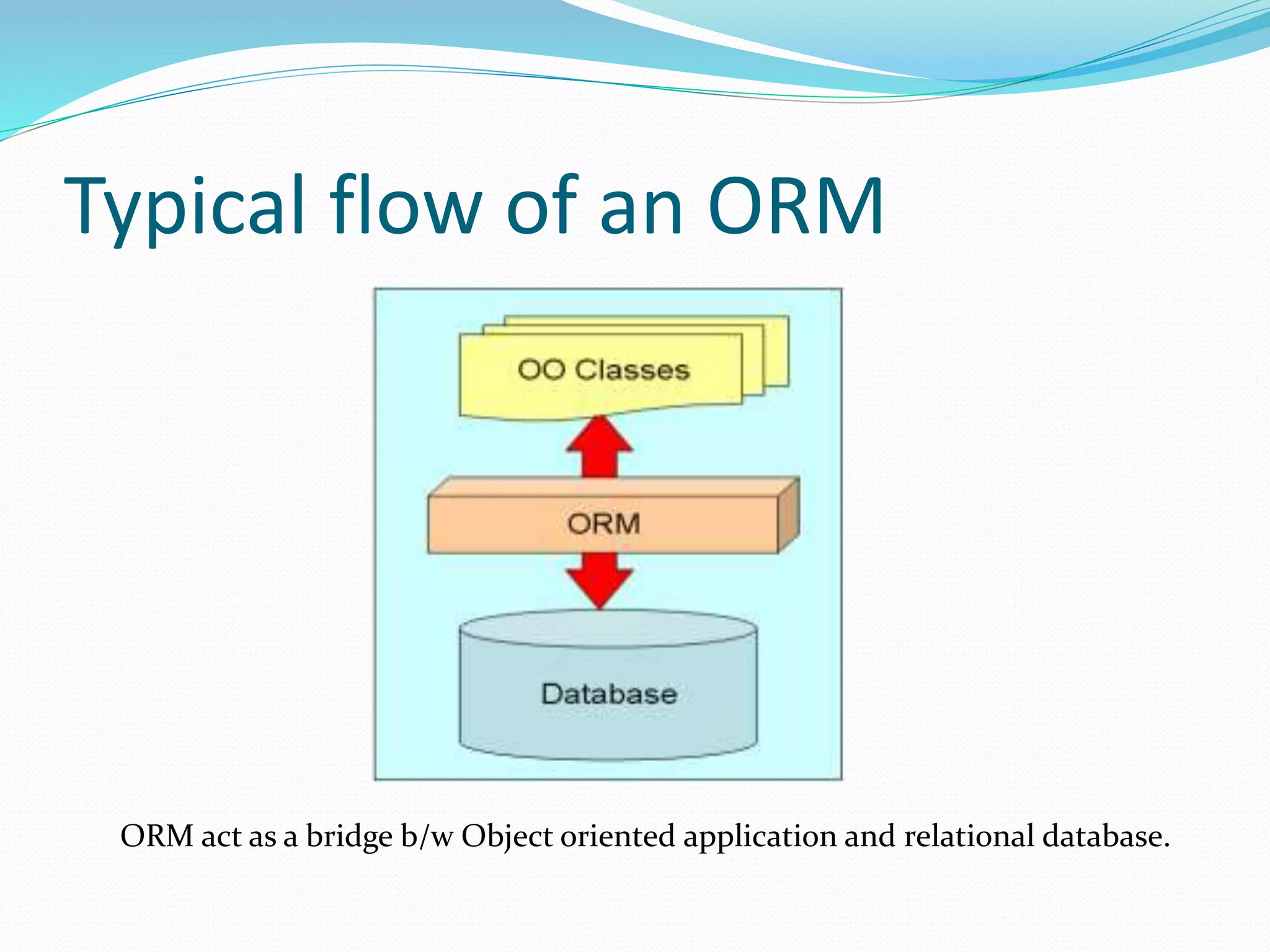 Typical flow of an ORM

OO Classes

ORM

Database

ORM act as a bridge b/w Object oriented application and relational database.